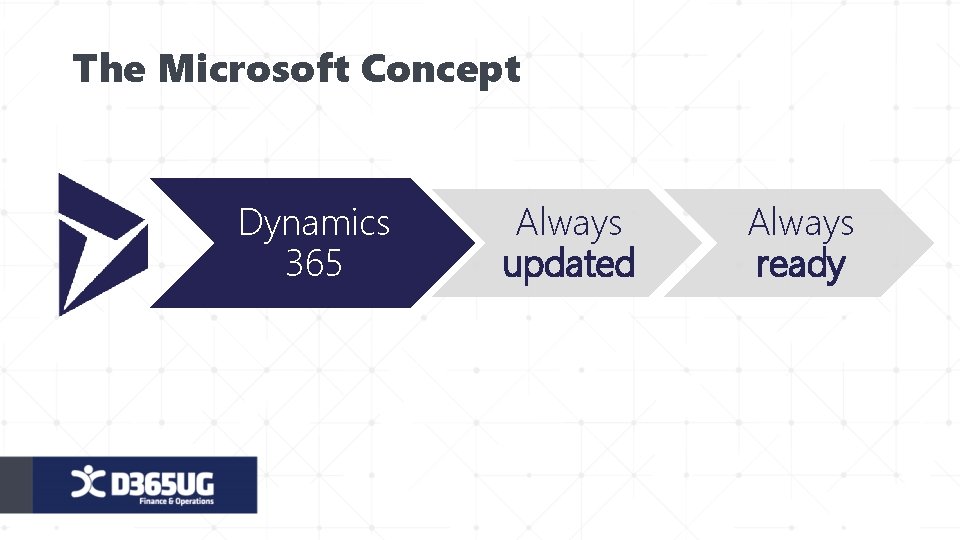 The Microsoft Concept

Dynamics 365

Always updated

Always ready

D365UG
Finance & Operations